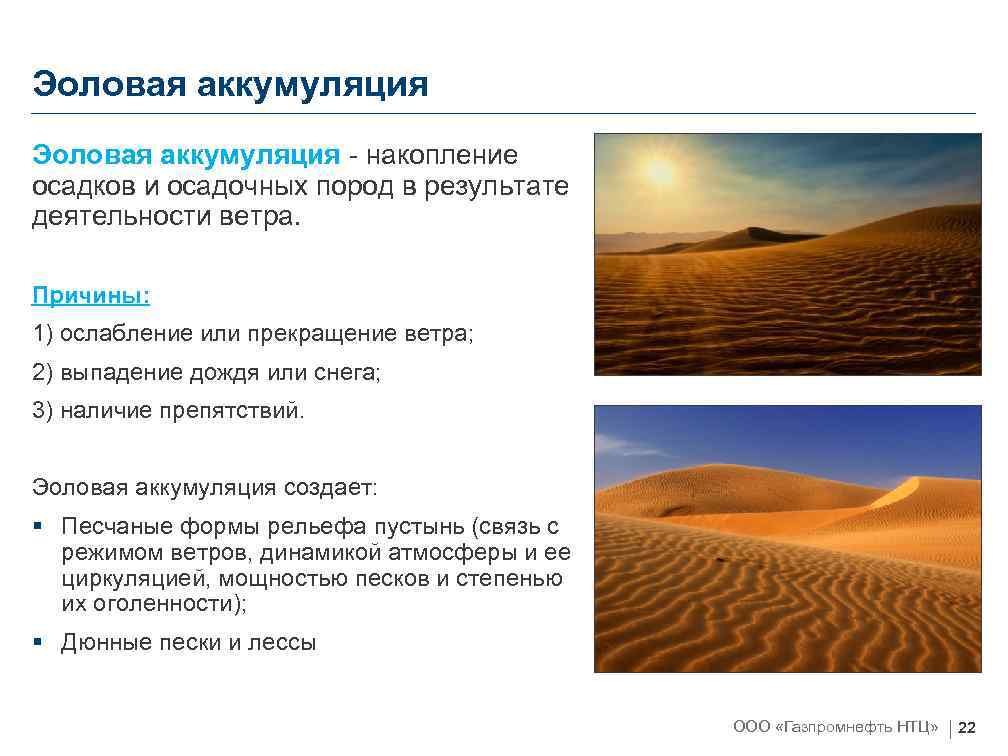 Эоловая аккумуляция

Эоловая аккумуляция - накопление осадков и осадочных пород в результате деятельности ветра.

Причины:

1) ослабление или прекращение ветра;

2) выпадение дождя или снега;

3) наличие препятствий.

Эоловая аккумуляция создает:

▪ Песчаные формы рельефа пустынь (связь с режимом ветров, динамикой атмосферы и ее циркуляцией, мощностью песков и степенью их оголенности);

▪ Дюнные пески и лессы

ООО «Газпромнефть НТЦ» | 22